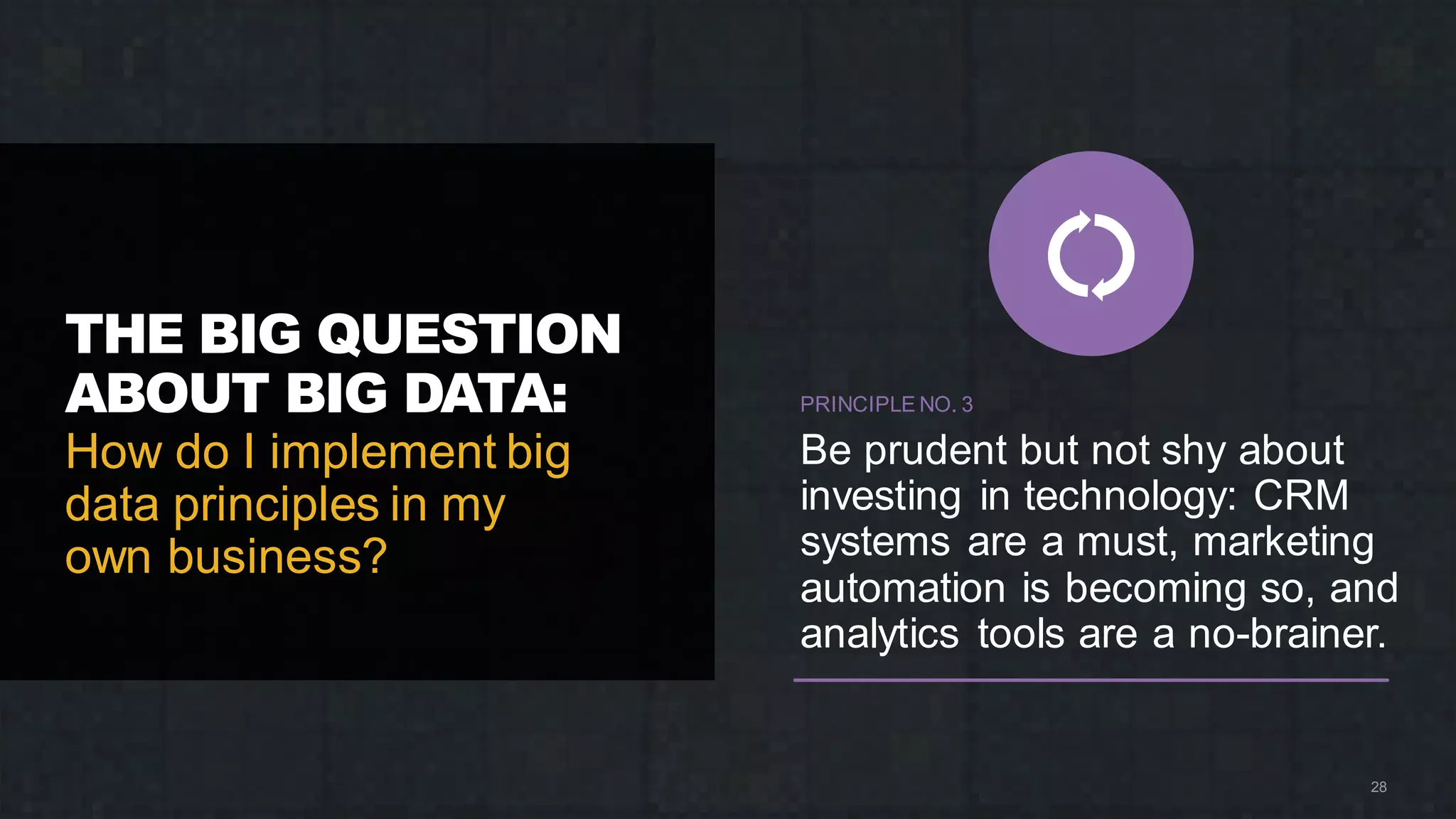 THE BIG QUESTION ABOUT BIG DATA:
How do I implement big data principles in my own business?

PRINCIPLE NO. 3
Be prudent but not shy about investing in technology: CRM systems are a must, marketing automation is becoming so, and analytics tools are a no-brainer.

28